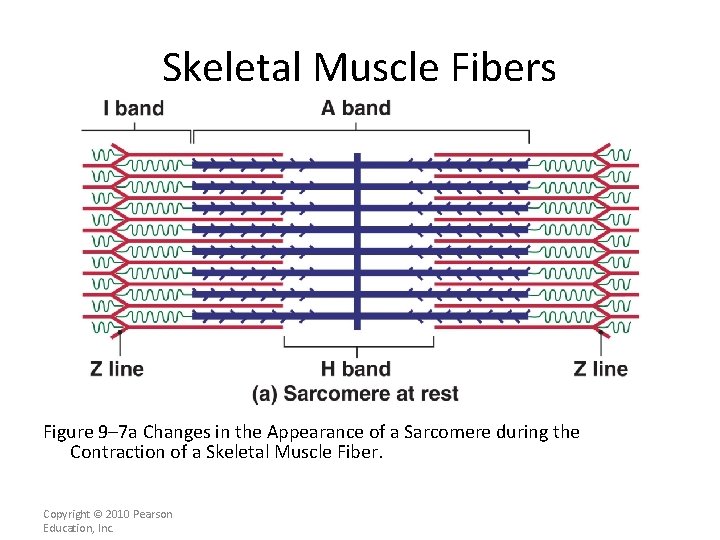 Skeletal Muscle Fibers

I band

A band

Z line

H band

Z line

(a) Sarcomere at rest

Figure 9–7a Changes in the Appearance of a Sarcomere during the Contraction of a Skeletal Muscle Fiber.

Copyright © 2010 Pearson Education, Inc.